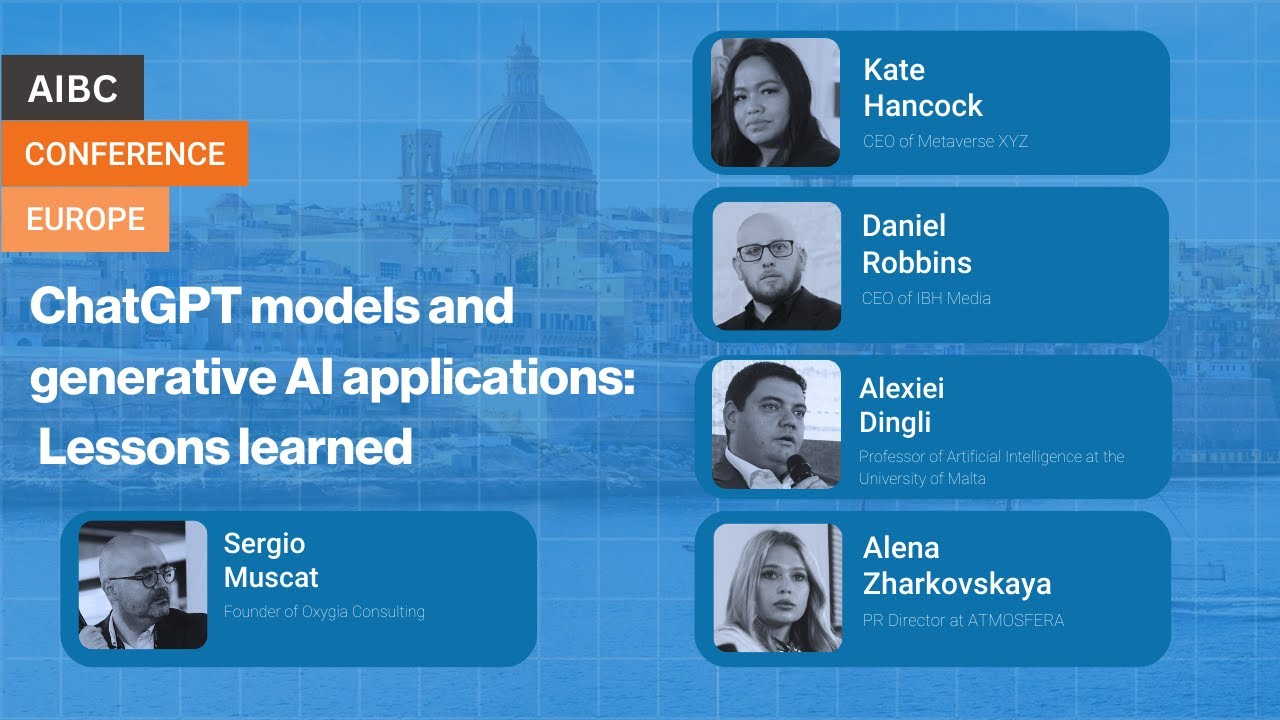 AIBC
CONFERENCE
EUROPE

ChatGPT models and generative AI applications: Lessons learned

Sergio Muscat
Founder of Oxygia Consulting

Kate Hancock
CEO of Metaverse XYZ

Daniel Robbins
CEO of IBH Media

Alexiei Dingli
Professor of Artificial Intelligence at the University of Malta

Alena Zharkovskaya
PR Director at ATMOSFERA